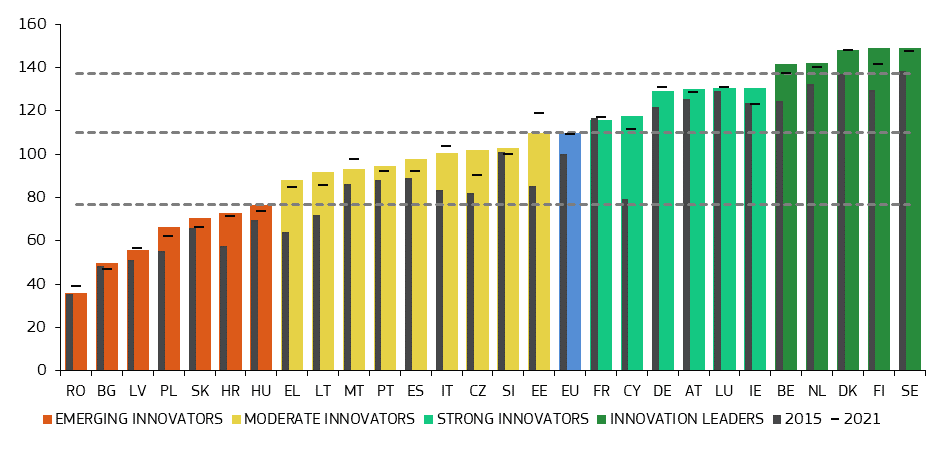 160
140
120
100
80
60
40
20
0

RO BG LV PL SK HR HU EL LT MT PT ES IT CZ SI EE EU FR CY DE AT LU IE BE NL DK FI SE

EMERGING INNOVATORS MODERATE INNOVATORS STRONG INNOVATORS INNOVATION LEADERS 2015 2021